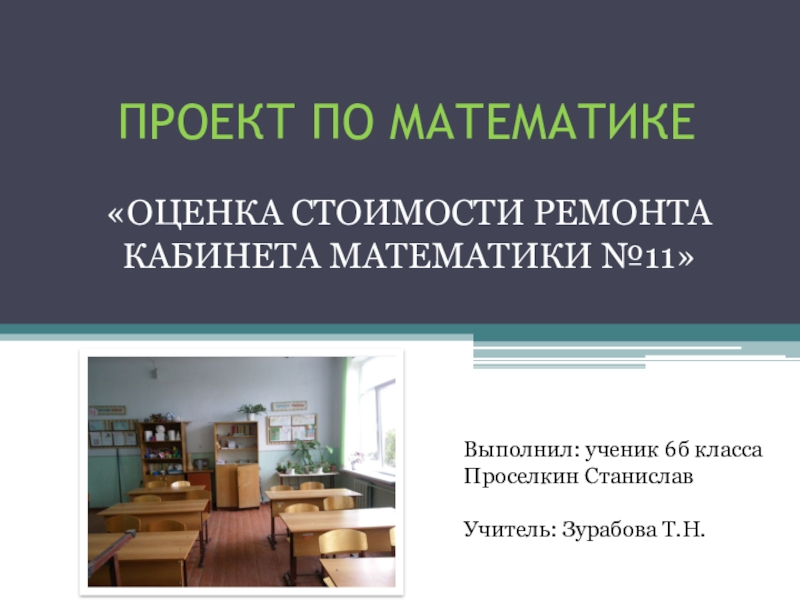 ПРОЕКТ ПО МАТЕМАТИКЕ

«ОЦЕНКА СТОИМОСТИ РЕМОНТА КАБИНЕТА МАТЕМАТИКИ №11»

Выполнил: ученик 6б класса
Проселкин Станислав

Учитель: Зурабова Т.Н.